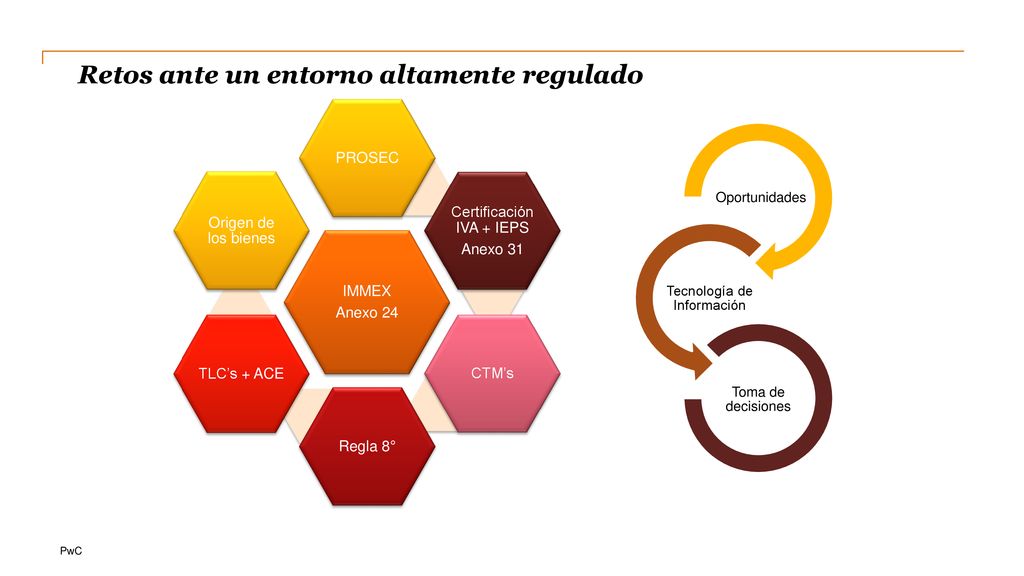 Retos ante un entorno altamente regulado

PROSEC

Origen de los bienes

Certificación IVA + IEPS Anexo 31

IMMEX Anexo 24

TLC's + ACE

CTM's

Regla 8°

Oportunidades

Tecnología de Información

Toma de decisiones

PwC